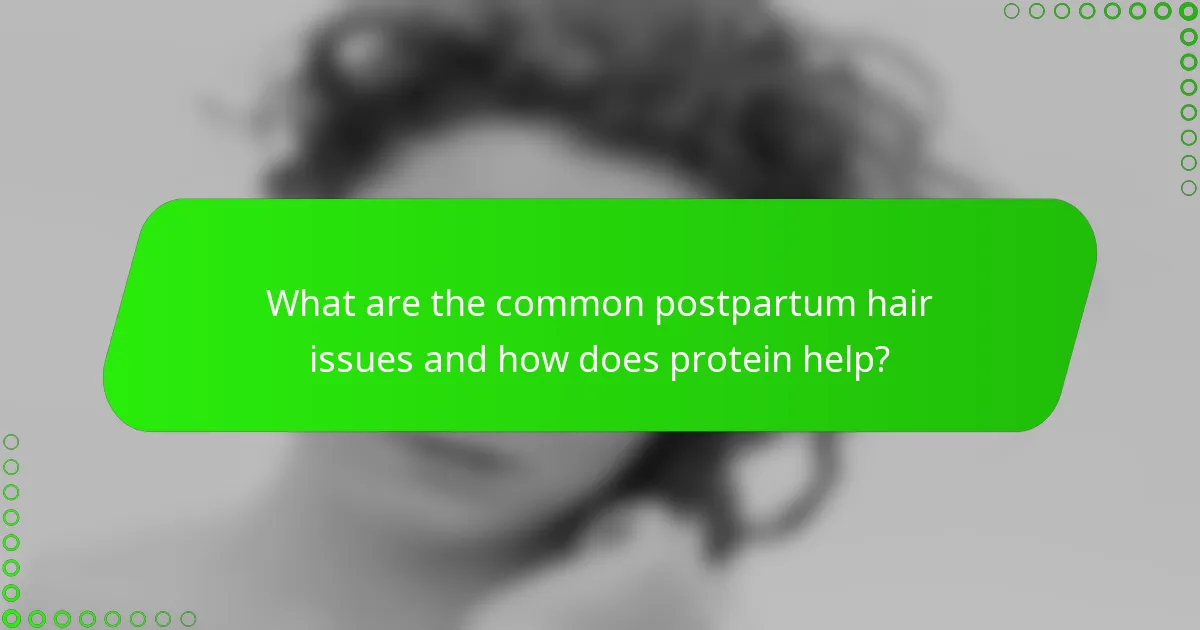 What are the common postpartum hair issues and how does protein help?